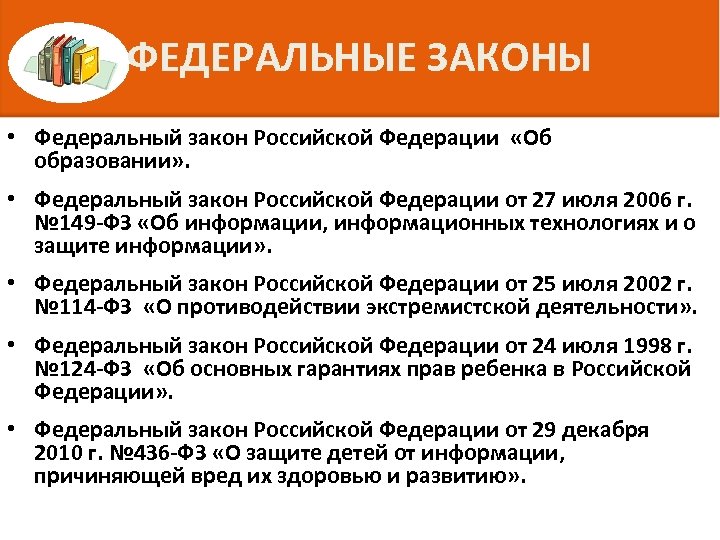 ФЕДЕРАЛЬНЫЕ ЗАКОНЫ

• Федеральный закон Российской Федерации «Об образовании».

• Федеральный закон Российской Федерации от 27 июля 2006 г. №149-ФЗ «Об информации, информационных технологиях и о защите информации».

• Федеральный закон Российской Федерации от 25 июля 2002 г. №114-ФЗ «О противодействии экстремистской деятельности».

• Федеральный закон Российской Федерации от 24 июля 1998 г. №124-ФЗ «Об основных гарантиях прав ребенка в Российской Федерации».

• Федеральный закон Российской Федерации от 29 декабря 2010 г. №436-ФЗ «О защите детей от информации, причиняющей вред их здоровью и развитию».